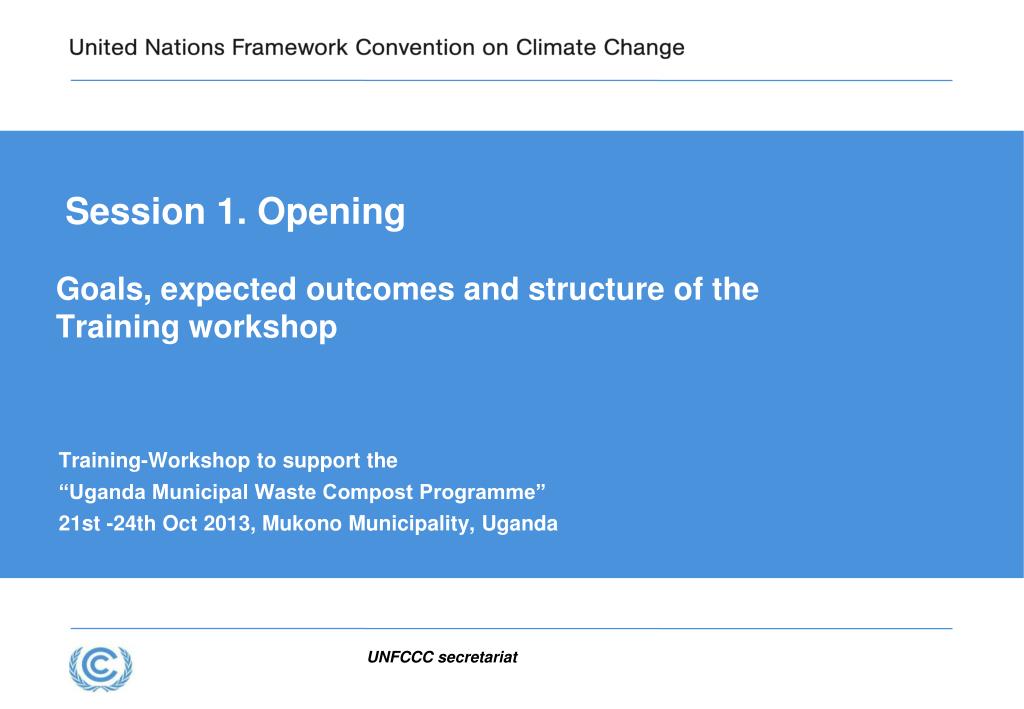 United Nations Framework Convention on Climate Change

Session 1. Opening

Goals, expected outcomes and structure of the Training workshop

Training-Workshop to support the
“Uganda Municipal Waste Compost Programme”
21st -24th Oct 2013, Mukono Municipality, Uganda

UNFCCC secretariat